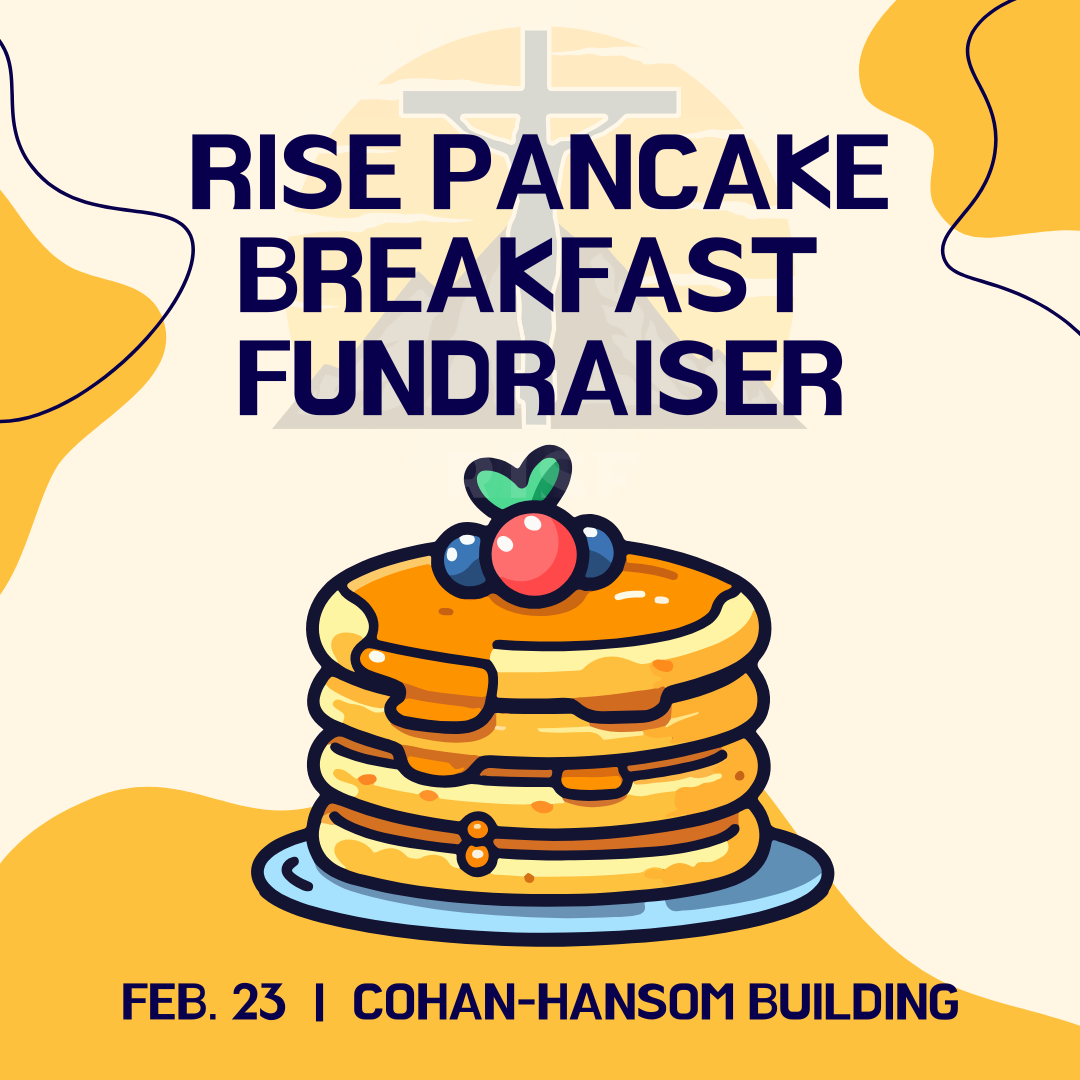 RISE PANCAKE BREAKFAST FUNDRAISER

FEB. 23 | COHAN-HANSOM BUILDING